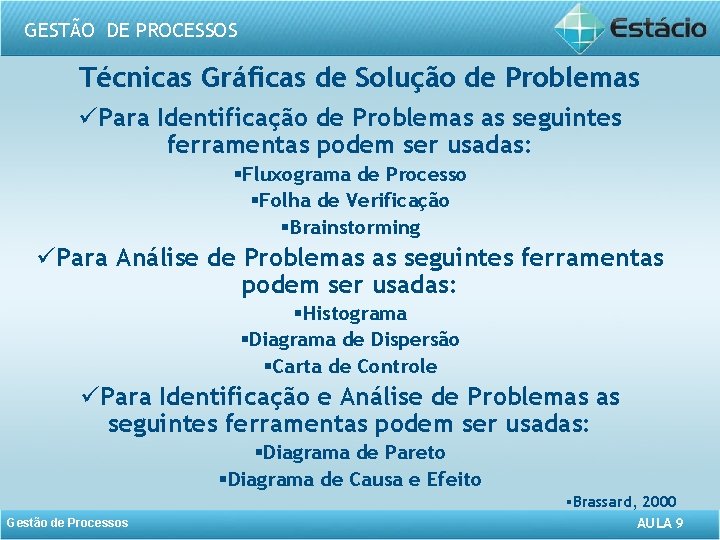 GESTÃO DE PROCESSOS

Estácio

Técnicas Gráficas de Solução de Problemas

✓Para Identificação de Problemas as seguintes ferramentas podem ser usadas:

▪Fluxograma de Processo

▪Folha de Verificação

▪Brainstorming

✓Para Análise de Problemas as seguintes ferramentas podem ser usadas:

▪Histograma

▪Diagrama de Dispersão

▪Carta de Controle

✓Para Identificação e Análise de Problemas as seguintes ferramentas podem ser usadas:

▪Diagrama de Pareto

▪Diagrama de Causa e Efeito

▪Brassard, 2000

Gestão de Processos

AULA 9